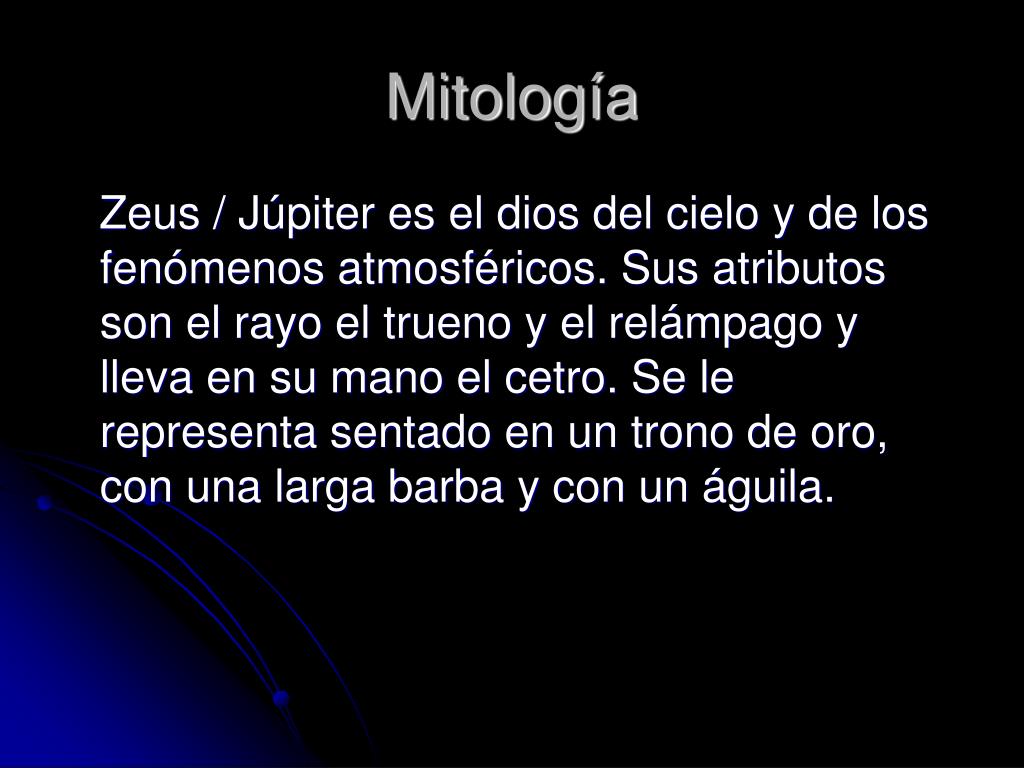 Mitología

Zeus / Júpiter es el dios del cielo y de los fenómenos atmosféricos. Sus atributos son el rayo el trueno y el relámpago y lleva en su mano el cetro. Se le representa sentado en un trono de oro, con una larga barba y con un águila.